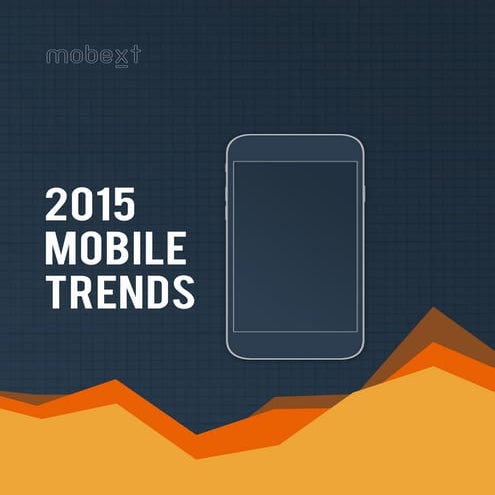 mobext

2015
MOBILE
TRENDS